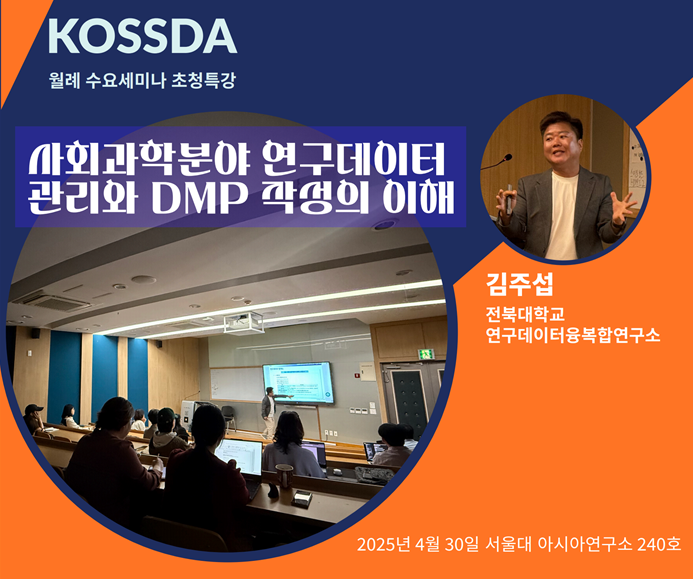 KOSSDA

월례 수요세미나 초청특강

사회과학분야 연구데이터 관리와 DMP 작성의 이해

김주섭

전북대학교
연구데이터융복합연구소

2025년 4월 30일 서울대 아시아연구소 240호